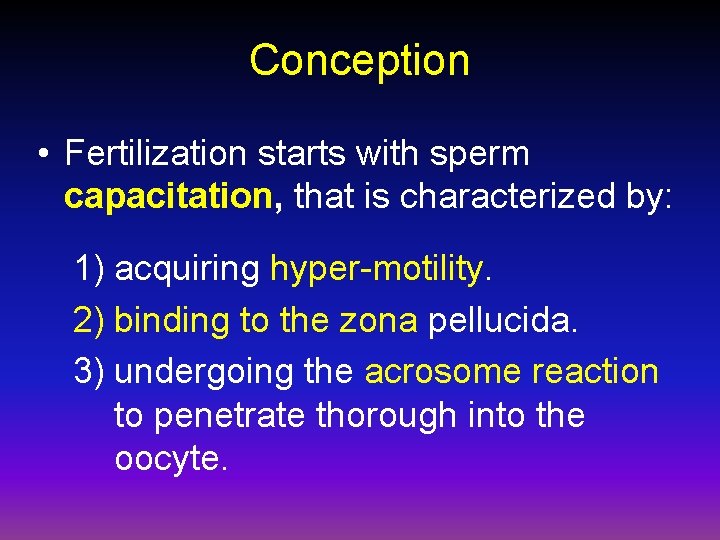 Conception

• Fertilization starts with sperm capacitation, that is characterized by:

1) acquiring hyper-motility.
2) binding to the zona pellucida.
3) undergoing the acrosome reaction to penetrate thorough into the oocyte.